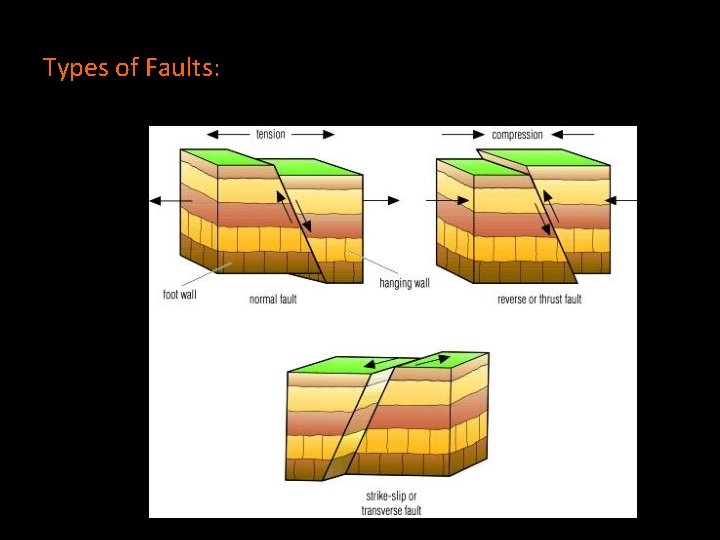 Types of Faults:

tension

compression

foot wall

normal fault

hanging wall

reverse or thrust fault

strike-slip or transverse fault